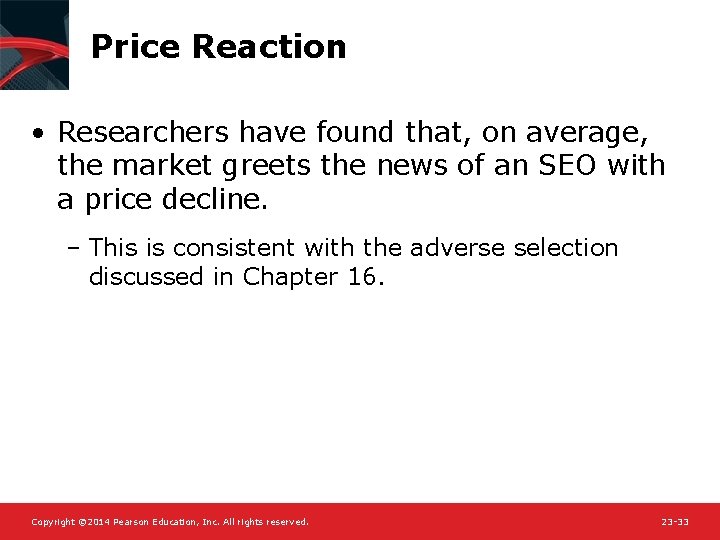 Price Reaction

• Researchers have found that, on average, the market greets the news of an SEO with a price decline.

– This is consistent with the adverse selection discussed in Chapter 16.

Copyright ©2014 Pearson Education, Inc. All rights reserved.

23-33